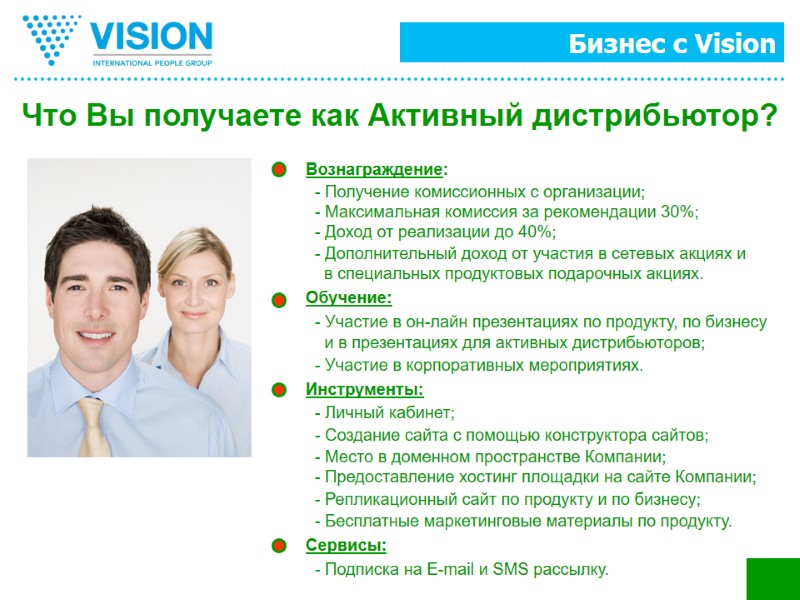 VISION
INTERNATIONAL PEOPLE GROUP

Бизнес с Vision

Что Вы получаете как Активный дистрибьютор?

Вознаграждение:
- Получение комиссионных с организации;
- Максимальная комиссия за рекомендации 30%;
- Доход от реализации до 40%;
- Дополнительный доход от участия в сетевых акциях и в специальных продуктовых подарочных акциях.

Обучение:
- Участие в он-лайн презентациях по продукту, по бизнесу и в презентациях для активных дистрибьюторов;
- Участие в корпоративных мероприятиях.

Инструменты:
- Личный кабинет;
- Создание сайта с помощью конструктора сайтов;
- Место в доменном пространстве Компании;
- Предоставление хостинг площадки на сайте Компании;
- Репликационный сайт по продукту и по бизнесу;
- Бесплатные маркетинговые материалы по продукту.

Сервисы:
- Подписка на E-mail и SMS рассылку.